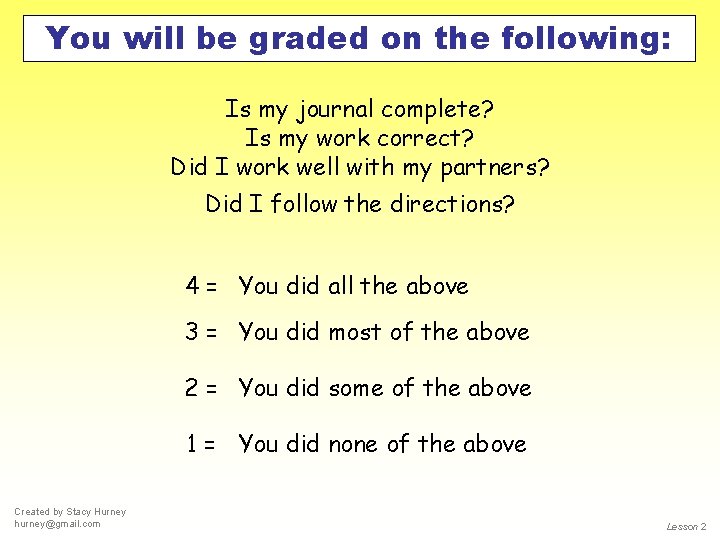 You will be graded on the following:

Is my journal complete?
Is my work correct?
Did I work well with my partners?
Did I follow the directions?

4 = You did all the above

3 = You did most of the above

2 = You did some of the above

1 = You did none of the above

Created by Stacy Hurney
hurney@gmail.com

Lesson 2